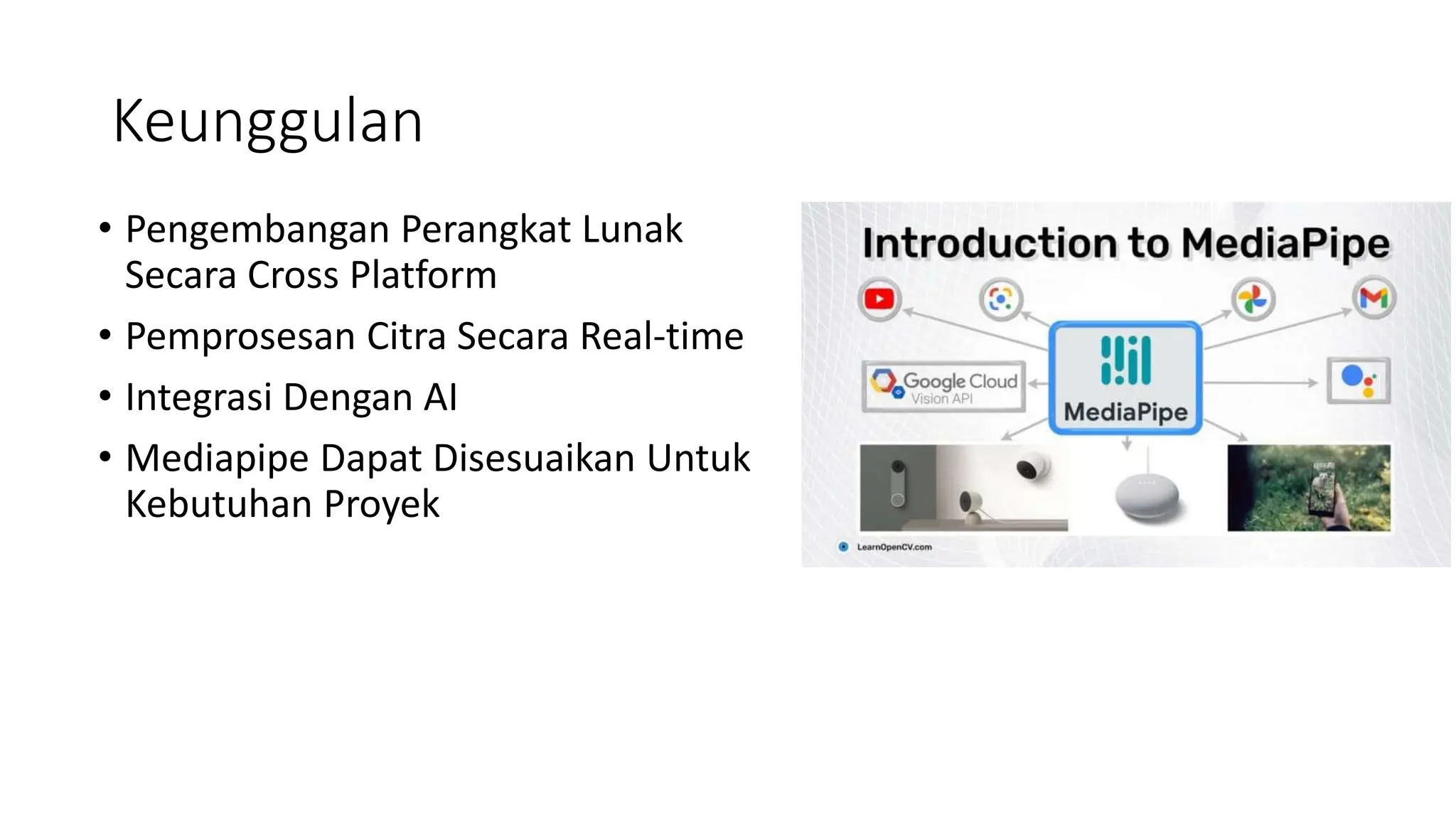 Keunggulan

• Pengembangan Perangkat Lunak Secara Cross Platform
• Pemprosesan Citra Secara Real-time
• Integrasi Dengan AI
• Mediapipe Dapat Disesuaikan Untuk Kebutuhan Proyek

Introduction to MediaPipe

Google Cloud
Vision API

MediaPipe

LearnOpenCV.com